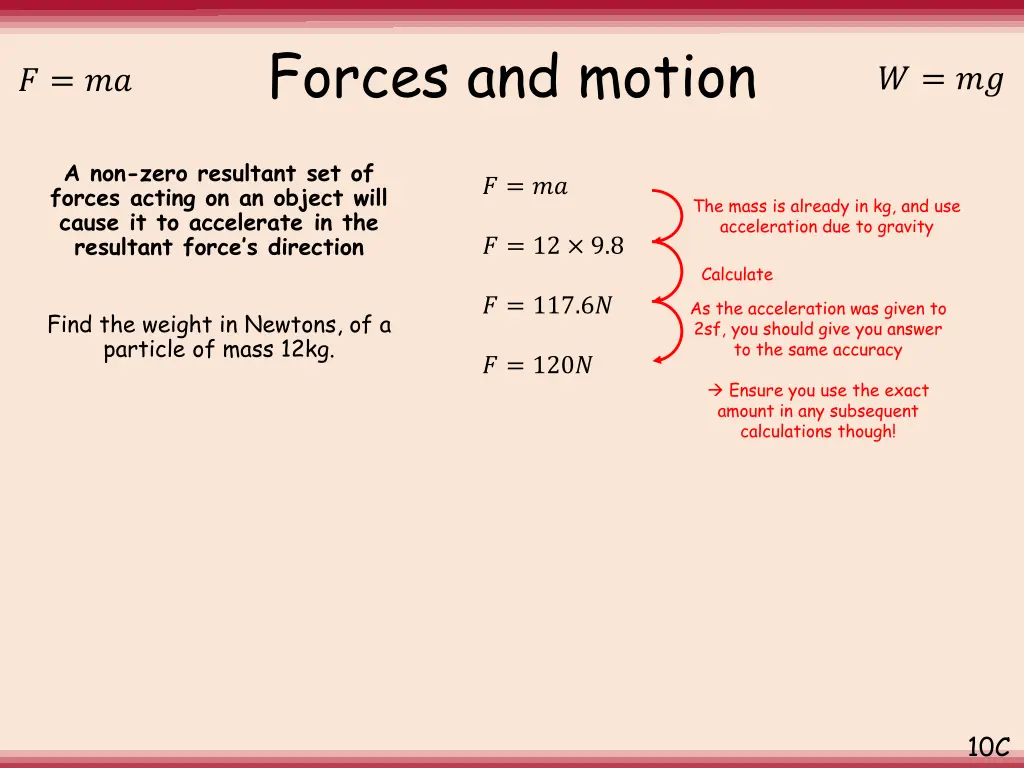 $F = ma$

Forces and motion

$W = mg$

A non-zero resultant set of forces acting on an object will cause it to accelerate in the resultant force's direction

Find the weight in Newtons, of a particle of mass 12kg.

$F = ma$

$F = 12 \times 9.8$

$F = 117.6N$

$F = 120N$

The mass is already in kg, and use acceleration due to gravity

Calculate

As the acceleration was given to 2sf, you should give you answer to the same accuracy

→ Ensure you use the exact amount in any subsequent calculations though!

10C